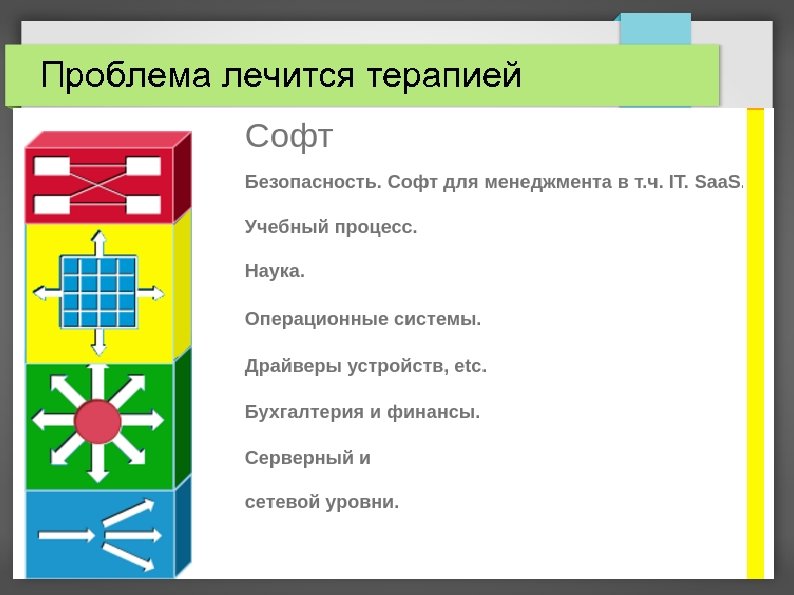 Проблема лечится терапией

Софт

Безопасность. Софт для менеджмента в т.ч. IT. SaaS.

Учебный процесс.

Наука.

Операционные системы.

Драйверы устройств, etc.

Бухгалтерия и финансы.

Серверный и

сетевой уровни.